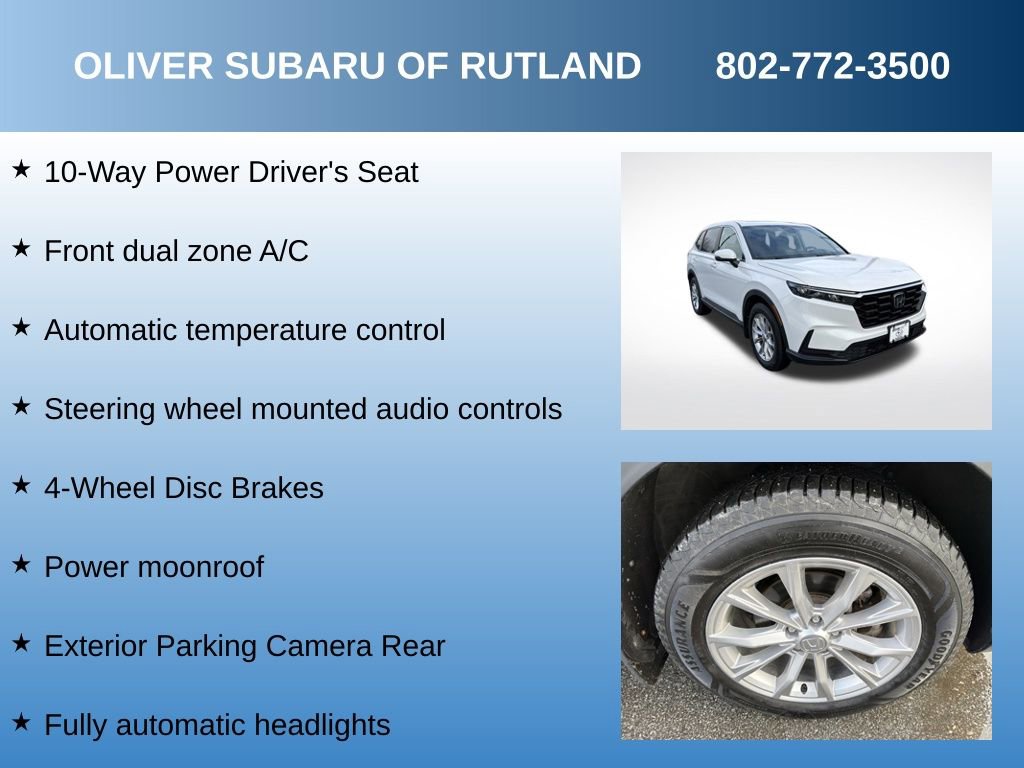 OLIVER SUBARU OF RUTLAND 802-772-3500

★ 10-Way Power Driver's Seat

★ Front dual zone A/C

★ Automatic temperature control

★ Steering wheel mounted audio controls

★ 4-Wheel Disc Brakes

★ Power moonroof

★ Exterior Parking Camera Rear

★ Fully automatic headlights

ASSURANCE GOODYEAR